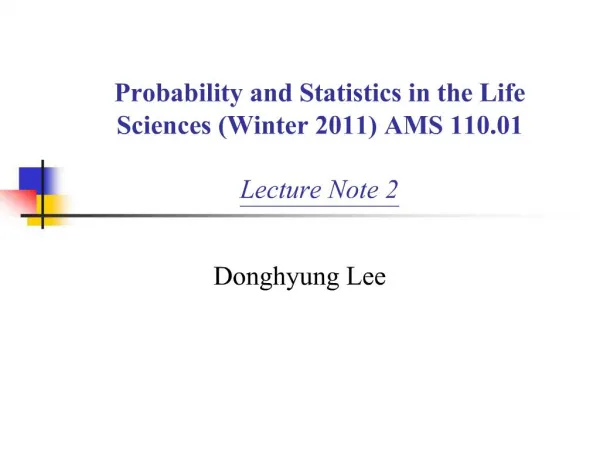 Probability and Statistics in the Life Sciences (Winter 2011) AMS 110.01

Lecture Note 2

Donghyung Lee